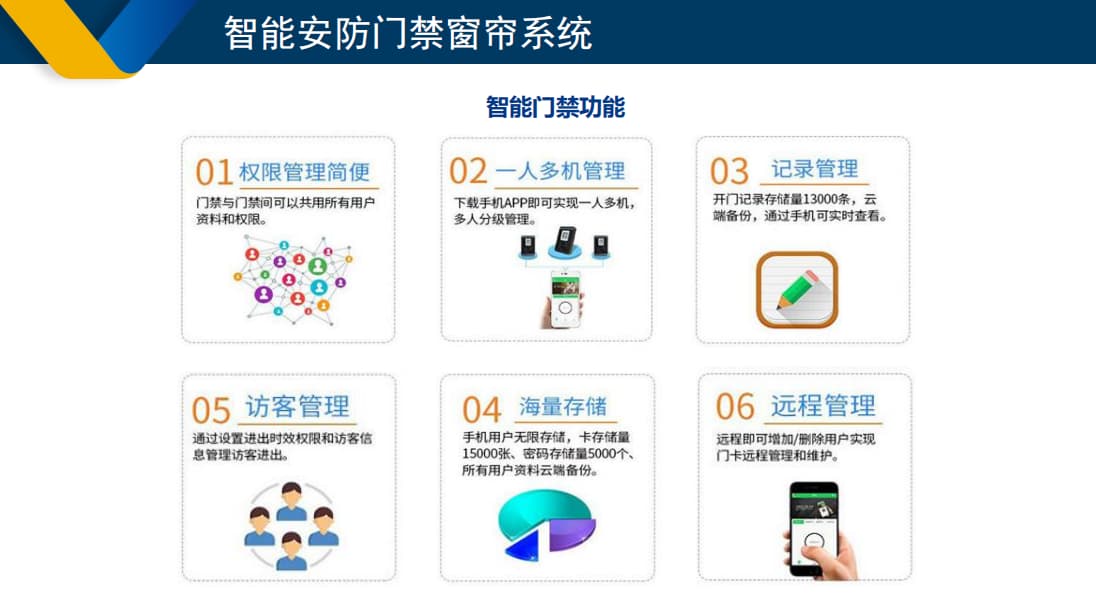 智能安防门禁窗帘系统

智能门禁功能

01 权限管理简便

门禁与门禁间可以共用所有用户资料和权限。

02 一人多机管理

下载手机APP即可实现一人多机，多人分级管理。

03 记录管理

开门记录存储量13000条，云端备份，通过手机可实时查看。

05 访客管理

通过设置进出时效权限和访客信息管理访客进出。

04 海量存储

手机用户无限存储，卡存储量15000张、密码存储量5000个、所有用户资料云端备份。

06 远程管理

远程即可增加/删除用户实现门卡远程管理和维护。